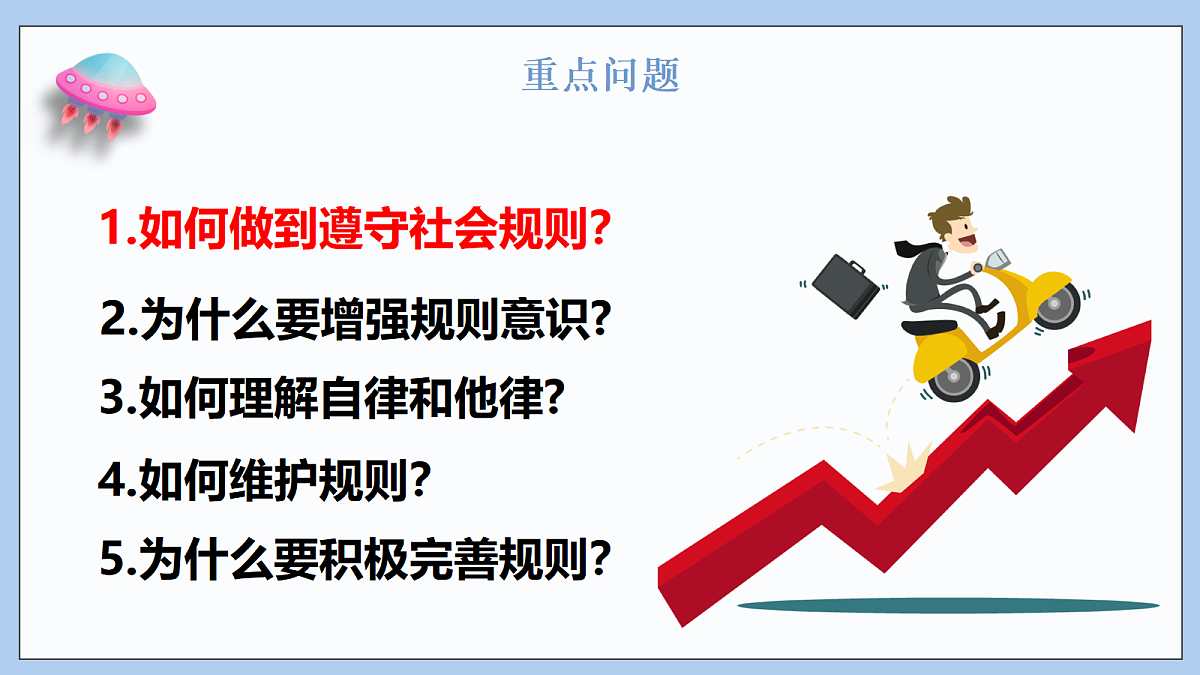 重点问题

1.如何做到遵守社会规则?

2.为什么要增强规则意识?

3.如何理解自律和他律?

4.如何维护规则?

5.为什么要积极完善规则?